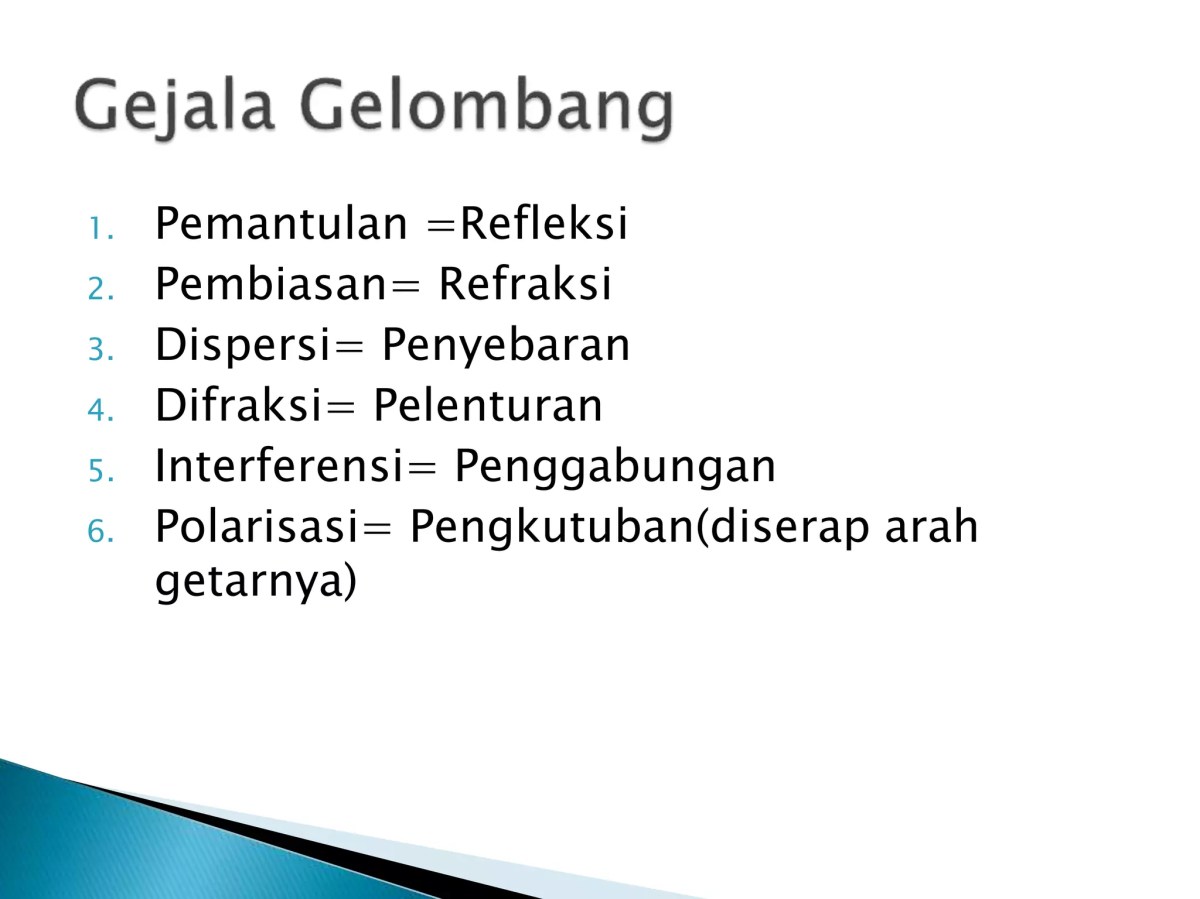 Gejala Gelombang

1. Pemantulan =Refleksi
2. Pembiasan= Refraksi
3. Dispersi= Penyebaran
4. Difraksi= Pelenturan
5. Interferensi= Penggabungan
6. Polarisasi= Pengkutuban(diserap arah getarnya)